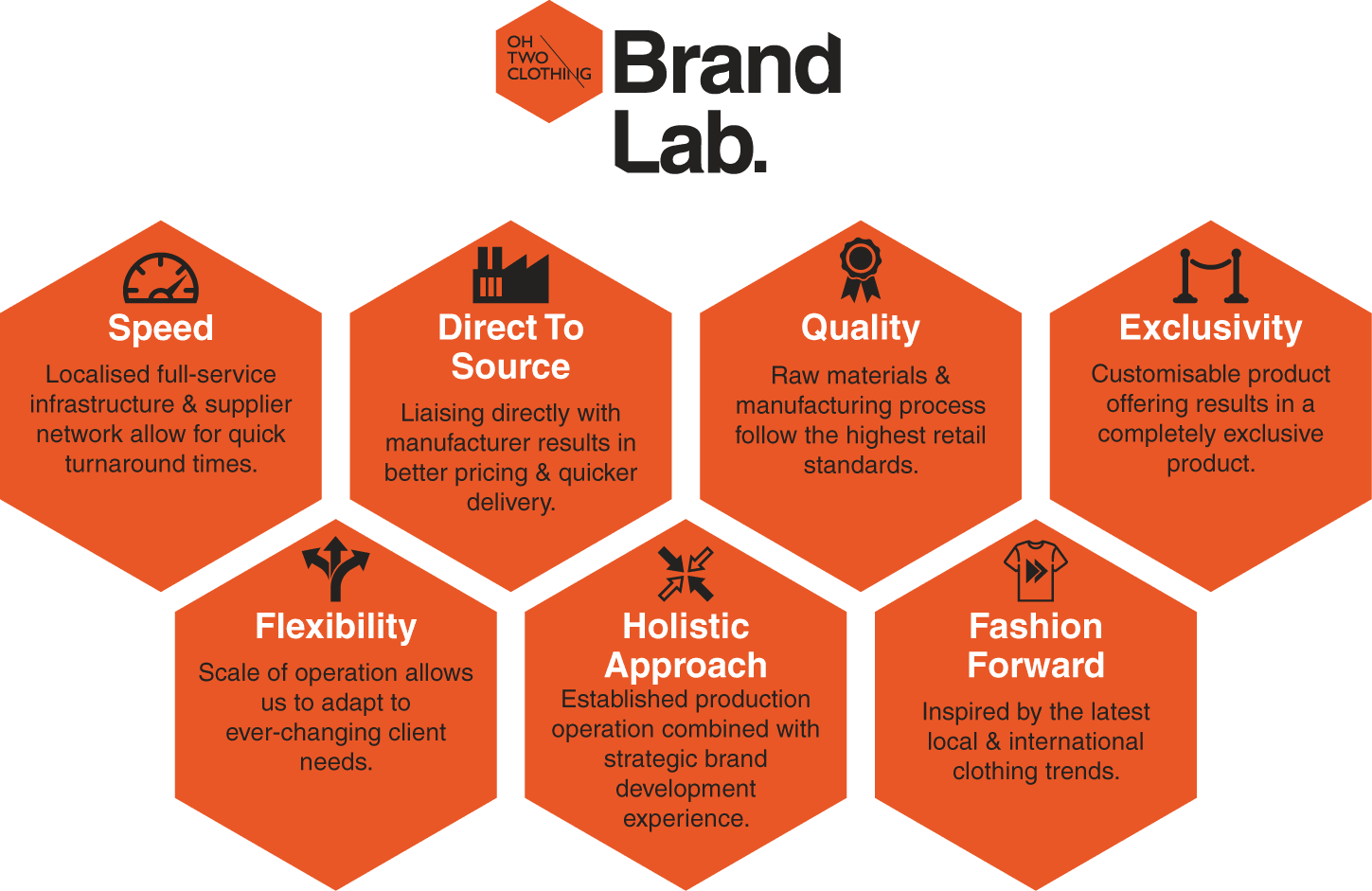 OH TWO CLOTHING

Brand Lab.

Speed

Localised full-service infrastructure & supplier network allow for quick turnaround times.

Direct To Source

Liaising directly with manufacturer results in better pricing & quicker delivery.

Quality

Raw materials & manufacturing process follow the highest retail standards.

Exclusivity

Customisable product offering results in a completely exclusive product.

Flexibility

Scale of operation allows us to adapt to ever-changing client needs.

Holistic Approach

Established production operation combined with strategic brand development experience.

Fashion Forward

Inspired by the latest local & international clothing trends.